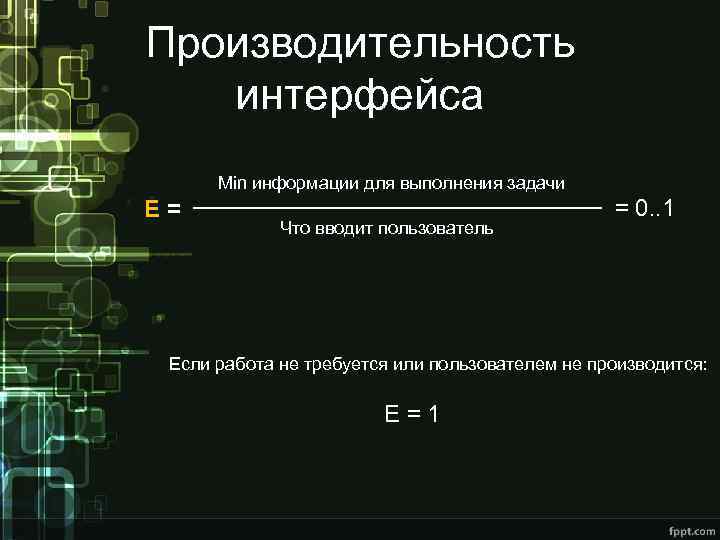 Производительность интерфейса

$E = \frac{\text{Min информации для выполнения задачи}}{\text{Что вводит пользователь}} = 0..1$

Если работа не требуется или пользователем не производится:

E = 1

fppt.com